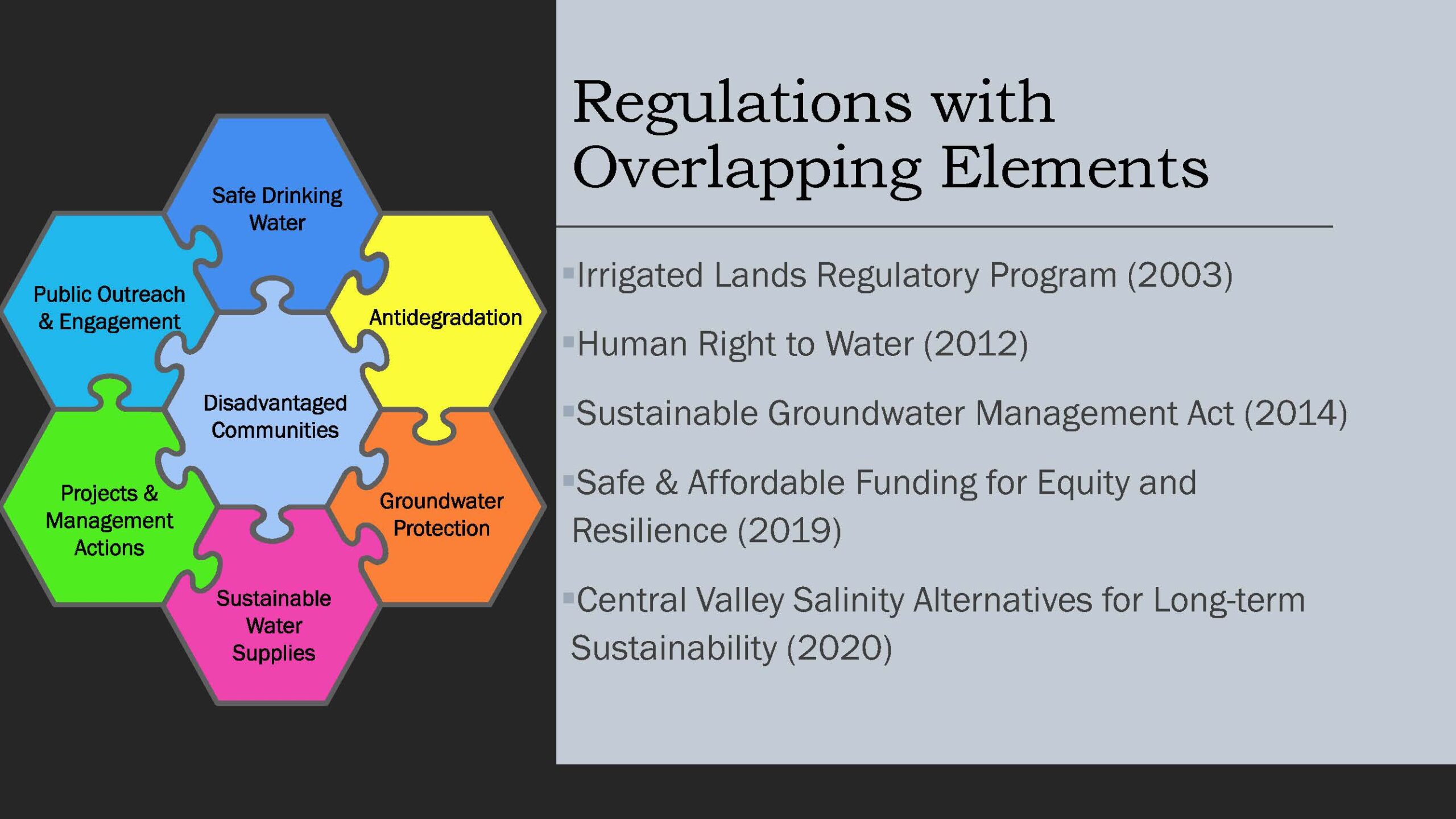 Safe Drinking Water

Public Outreach & Engagement

Antidegradation

Disadvantaged Communities

Projects & Management Actions

Groundwater Protection

Sustainable Water Supplies

Regulations with Overlapping Elements

▪Irrigated Lands Regulatory Program (2003)

▪Human Right to Water (2012)

▪Sustainable Groundwater Management Act (2014)

▪Safe & Affordable Funding for Equity and Resilience (2019)

▪Central Valley Salinity Alternatives for Long-term Sustainability (2020)